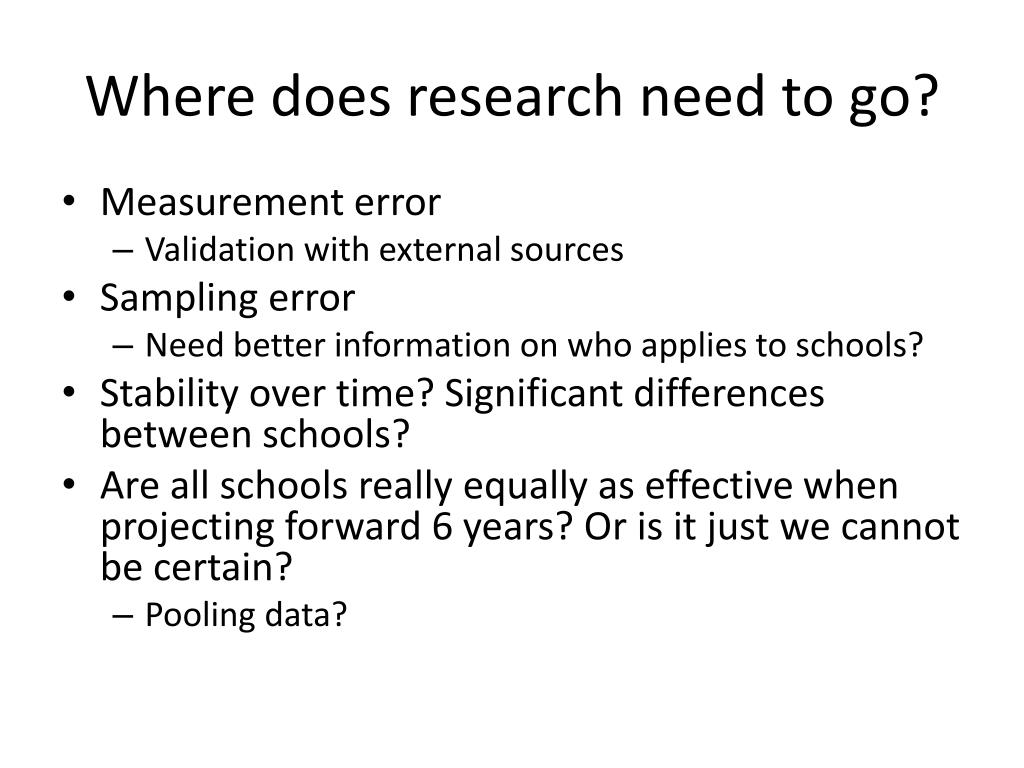 Where does research need to go?

• Measurement error
– Validation with external sources
• Sampling error
– Need better information on who applies to schools?
• Stability over time? Significant differences between schools?
• Are all schools really equally as effective when projecting forward 6 years? Or is it just we cannot be certain?
– Pooling data?